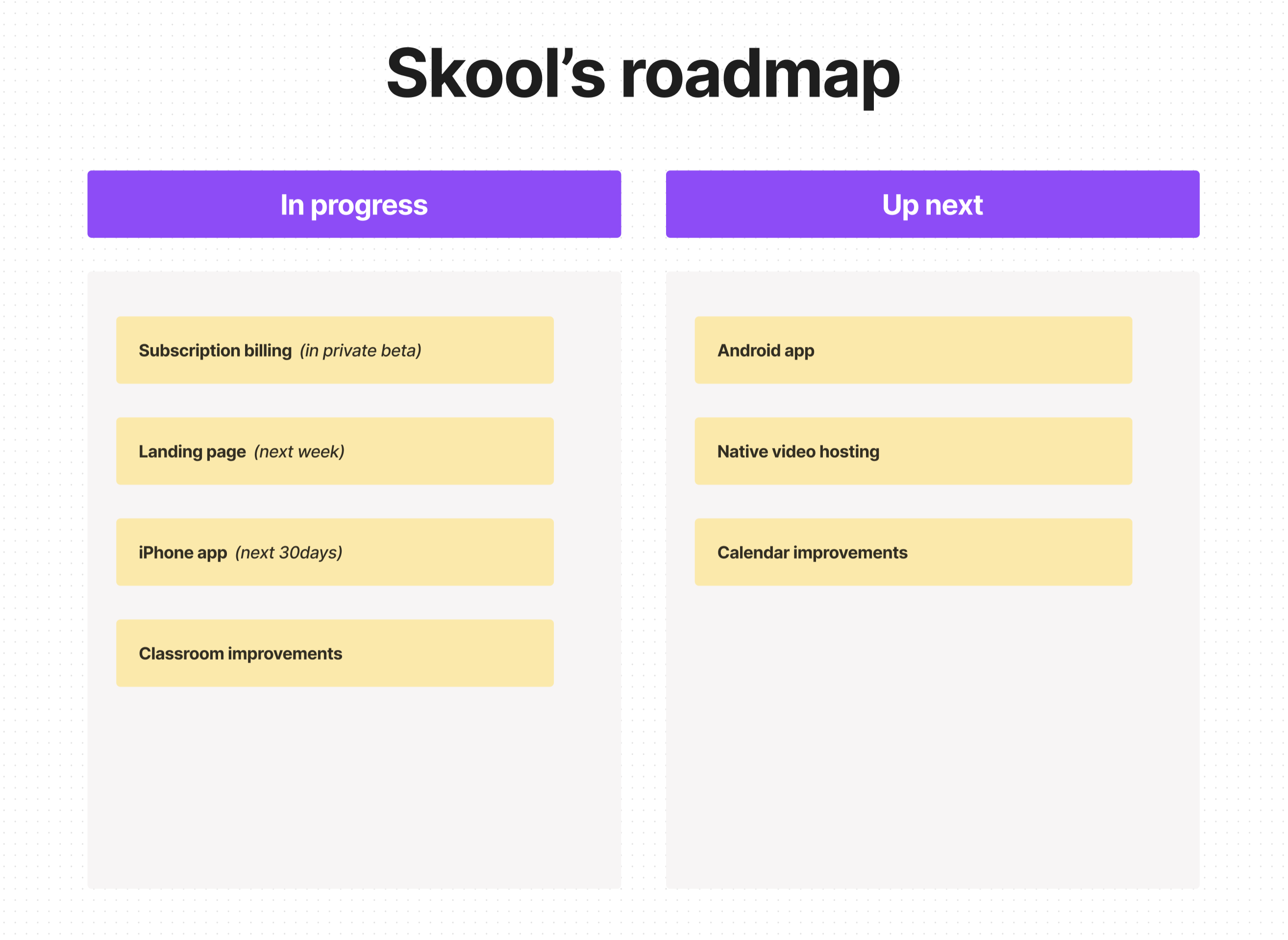 Skool’s roadmap

In progress

Subscription billing (in private beta)

Landing page (next week)

iPhone app (next 30days)

Classroom improvements

Up next

Android app

Native video hosting

Calendar improvements